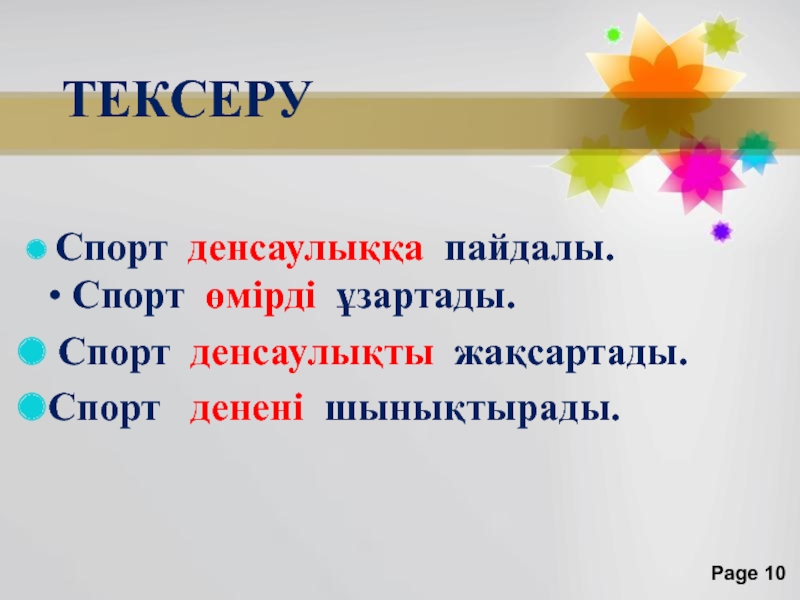 ТЕКСЕРУ

Спорт денсаулыққа пайдалы.

• Спорт өмірді ұзартады.

Спорт денсаулықты жақсартады.

Спорт денені шынықтырады.

Page 10